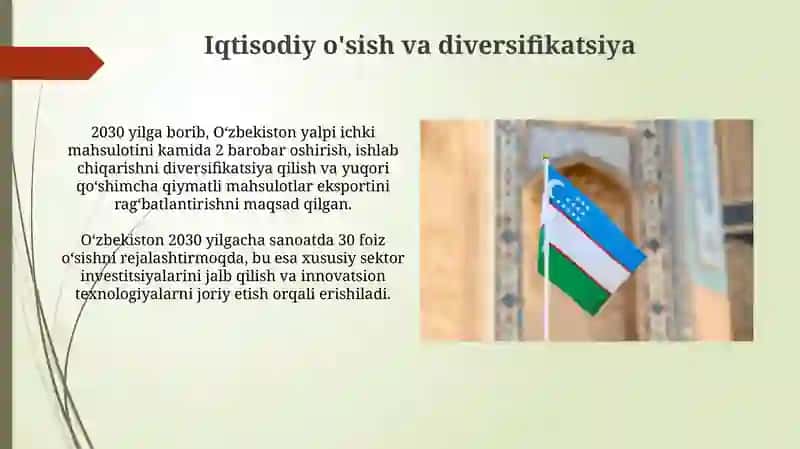 Iqtisodiy o'sish va diversifikatsiya

2030 yilga borib, O‘zbekiston yalpi ichki mahsulotini kamida 2 barobar oshirish, ishlab chiqarishni diversifikatsiya qilish va yuqori qo‘shimcha qiymatli mahsulotlar eksportini rag‘batlantirishni maqsad qilgan.

O‘zbekiston 2030 yilgacha sanoatda 30 foiz o‘sishni rejalashtirmoqda, bu esa xususiy sektor investitsiyalarini jalb qilish va innovatsion texnologiyalarni joriy etish orqali erishiladi.